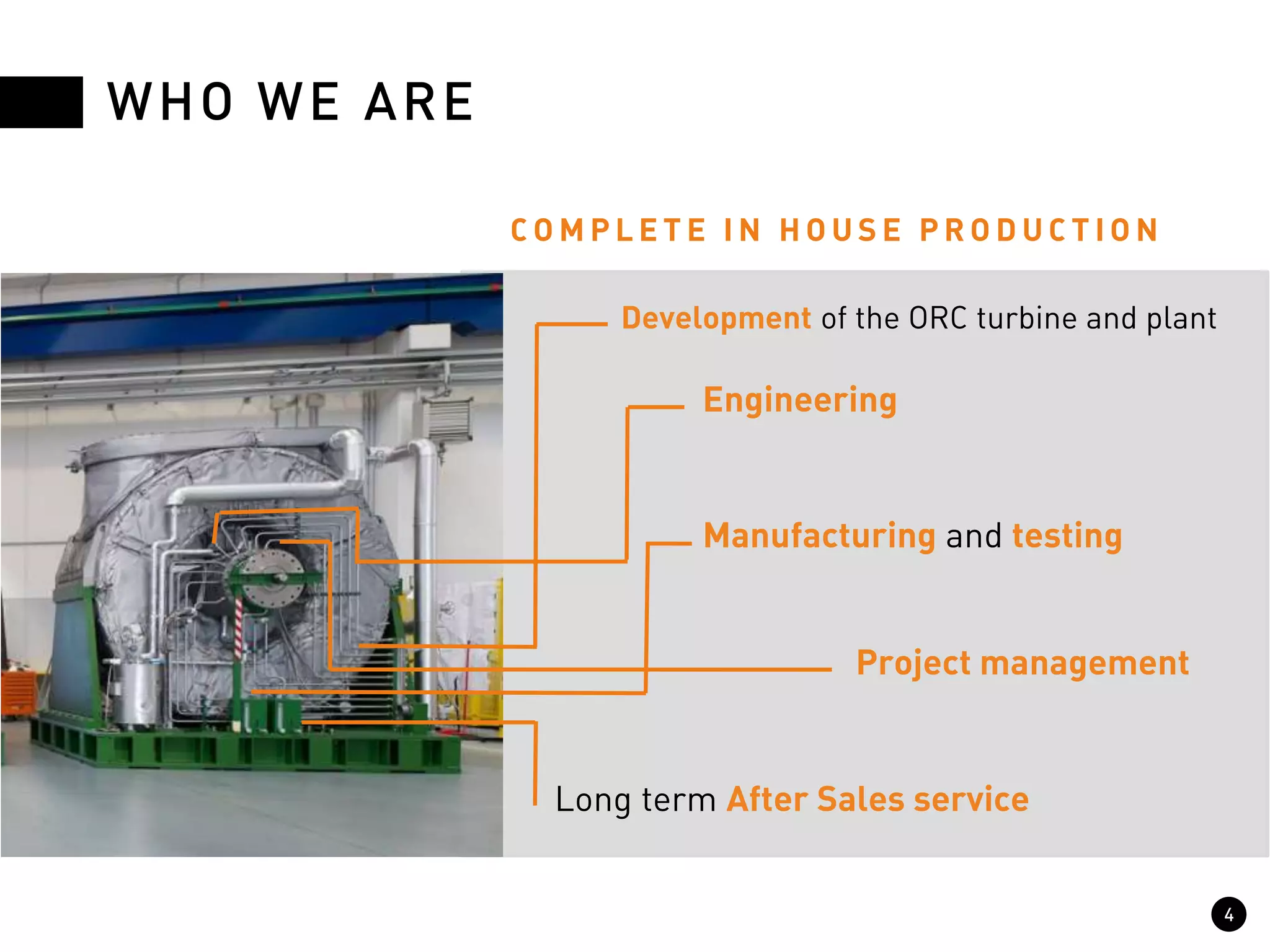 WHO WE ARE

COMPLETE IN HOUSE PRODUCTION

Development of the ORC turbine and plant

Engineering

Manufacturing and testing

Project management

Long term After Sales service

4